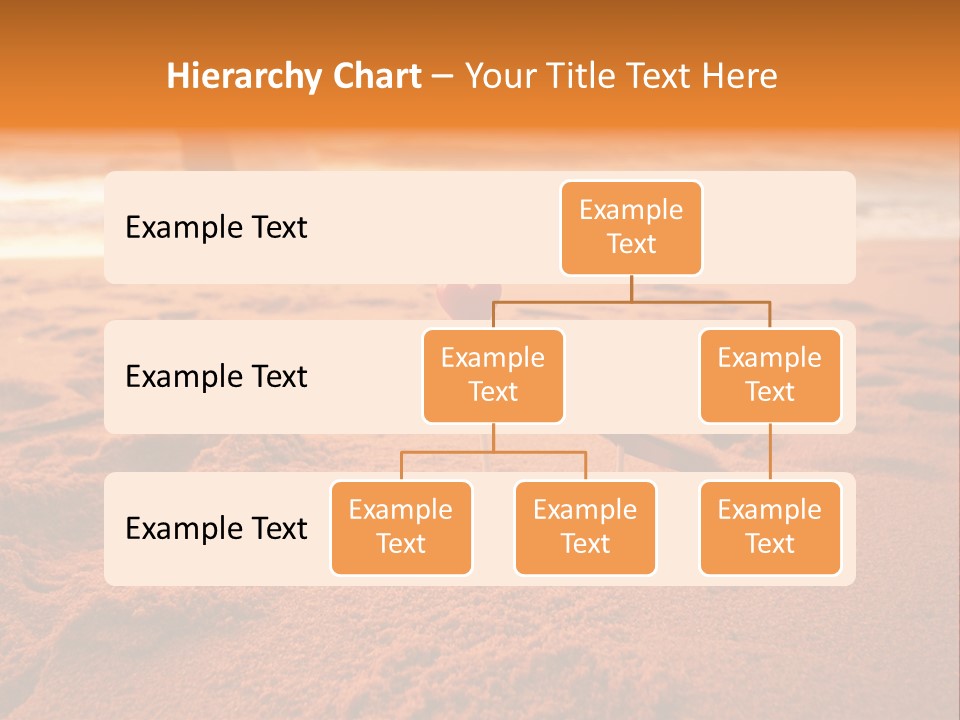 Hierarchy Chart – Your Title Text Here

Example Text

Example Text

Example Text

Example Text

Example Text

Example Text

Example Text

Example Text

Example Text